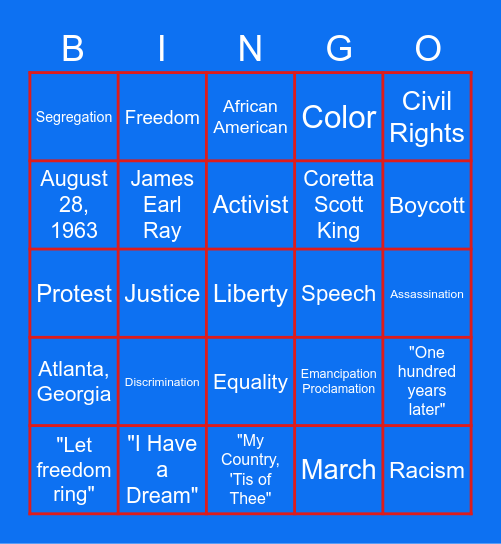 | B | I | N | G | O |
|---|---|---|---|---|
| Segregation | Freedom | African American | Color | Civil Rights |
| August 28, 1963 | James Earl Ray | Activist | Coretta Scott King | Boycott |
| Protest | Justice | Liberty | Speech | Assassination |
| Atlanta, Georgia | Discrimination | Equality | Emancipation Proclamation | "One hundred years later" |
| "Let freedom ring" | "I Have a Dream" | "My Country, 'Tis of Thee" | March | Racism |